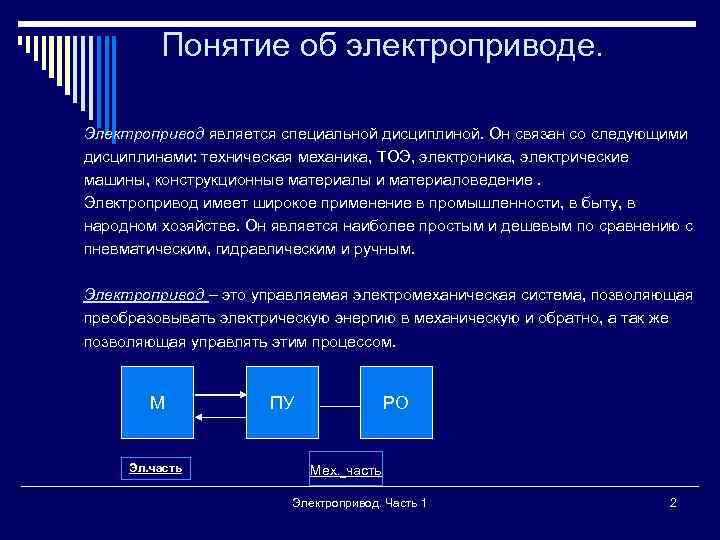 Понятие об электроприводе.

Электропривод является специальной дисциплиной. Он связан со следующими дисциплинами: техническая механика, ТОЭ, электроника, электрические машины, конструкционные материалы и материаловедение .
Электропривод имеет широкое применение в промышленности, в быту, в народном хозяйстве. Он является наиболее простым и дешевым по сравнению с пневматическим, гидравлическим и ручным.

Электропривод – это управляемая электромеханическая система, позволяющая преобразовывать электрическую энергию в механическую и обратно, а так же позволяющая управлять этим процессом.

М

ПУ

РО

Эл.часть

Мех. часть

Электропривод. Часть 1

2